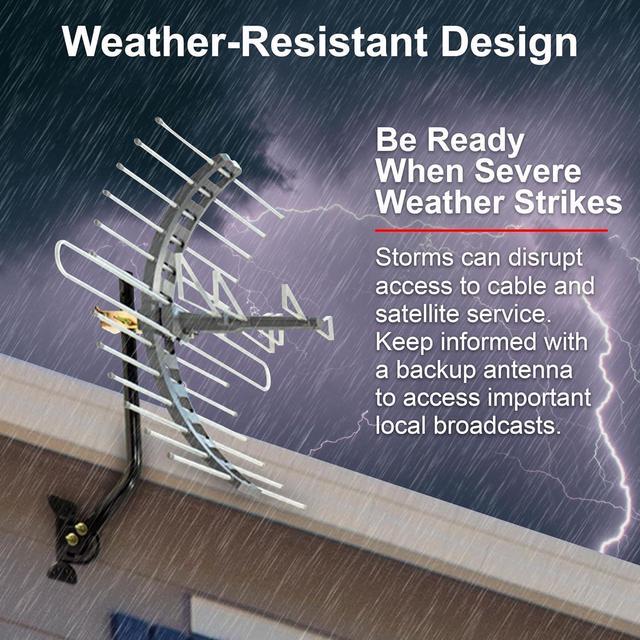 Weather-Resistant Design

Be Ready When Severe Weather Strikes

Storms can disrupt access to cable and satellite service. Keep informed with a backup antenna to access important local broadcasts.